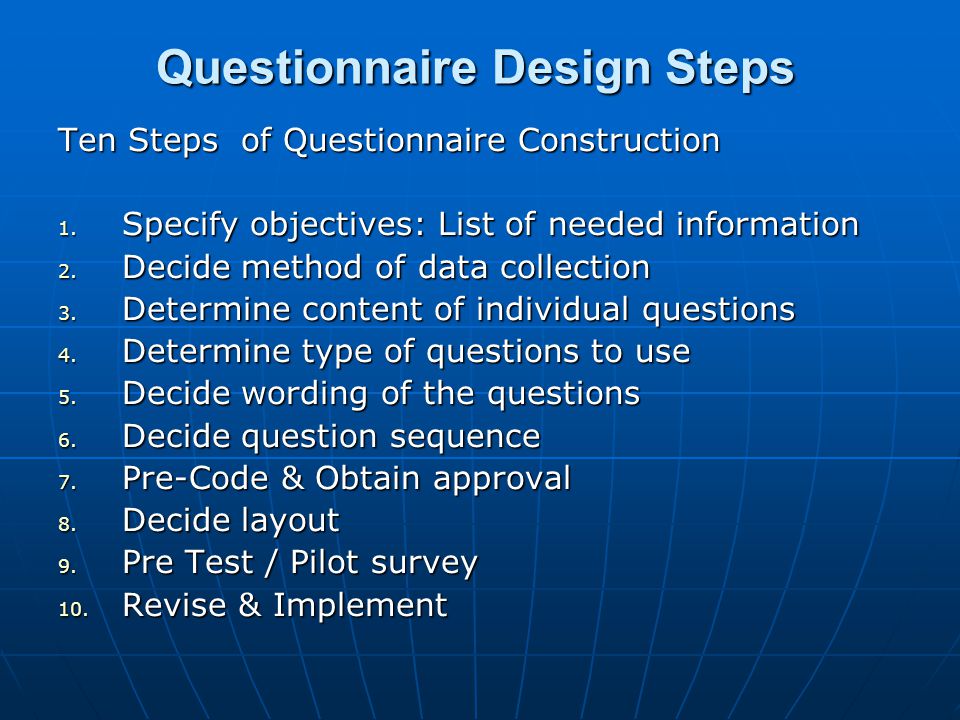 Questionnaire Design Steps

Ten Steps  of Questionnaire Construction

1. Specify objectives: List of needed information
2. Decide method of data collection
3. Determine content of individual questions
4. Determine type of questions to use
5. Decide wording of the questions
6. Decide question sequence
7. Pre-Code & Obtain approval
8. Decide layout
9. Pre Test / Pilot survey
10. Revise & Implement